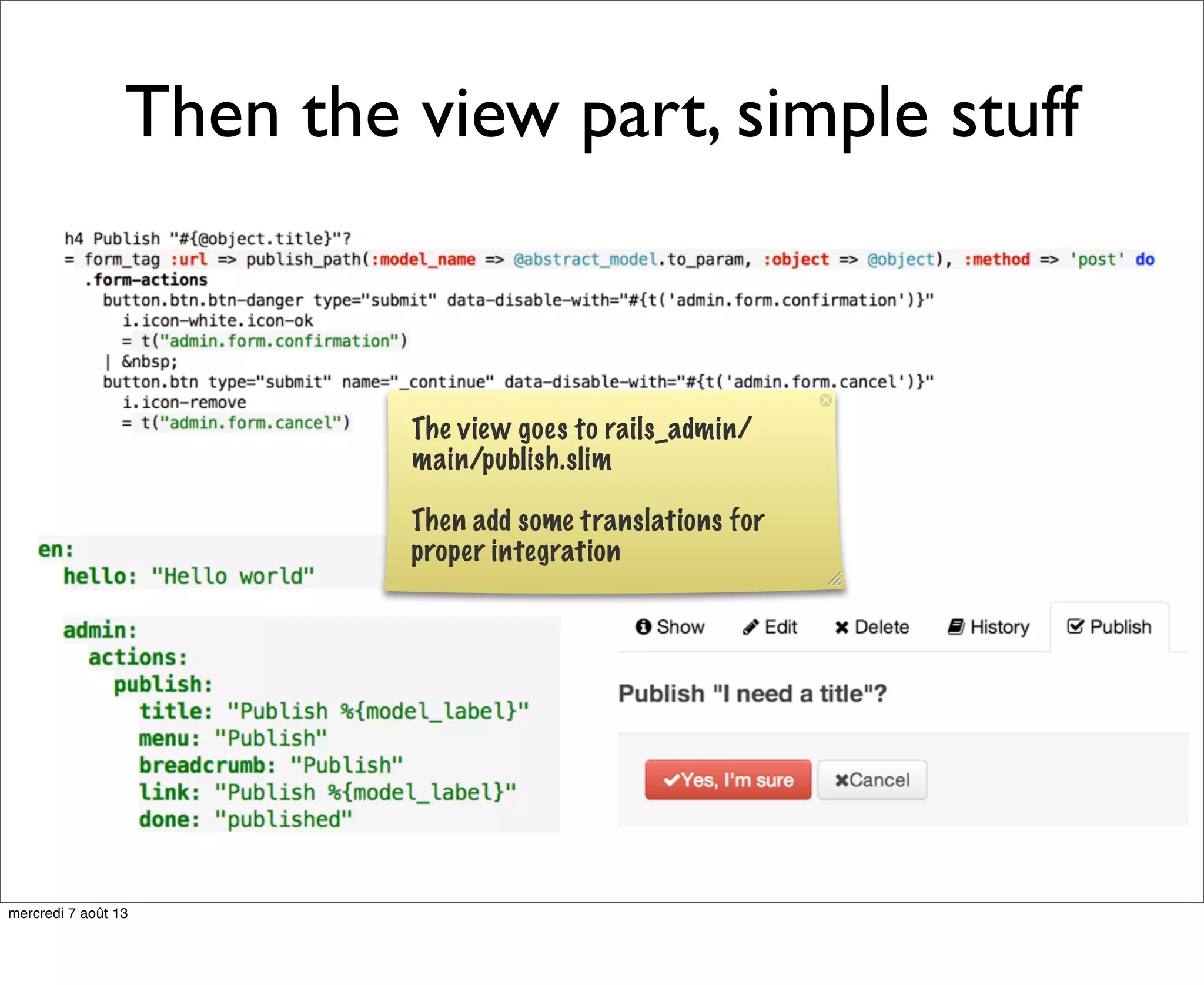 Then the view part, simple stuff

h4 Publish "#{@object.title}"?
= form_tag :url => publish_path(:model_name => @abstract_model.to_param, :object => @object), :method => 'post' do
  .form-actions
    button.btn.btn-danger type="submit" data-disable-with="#{t('admin.form.confirmation')}"
      i.icon-white.icon-ok
      = t("admin.form.confirmation")
    | &nbsp;
    button.btn type="submit" name="_continue" data-disable-with="#{t('admin.form.cancel')}"
      i.icon-remove
      = t("admin.form.cancel")

The view goes to rails_admin/main/publish.slim

Then add some translations for proper integration

en:
  hello: "Hello world"

  admin:
    actions:
      publish:
        title: "Publish %{model_label}"
        menu: "Publish"
        breadcrumb: "Publish"
        link: "Publish %{model_label}"
        done: "published"

Show Edit Delete History Publish

Publish "I need a title"?

Yes, I'm sure Cancel

mercredi 7 août 13